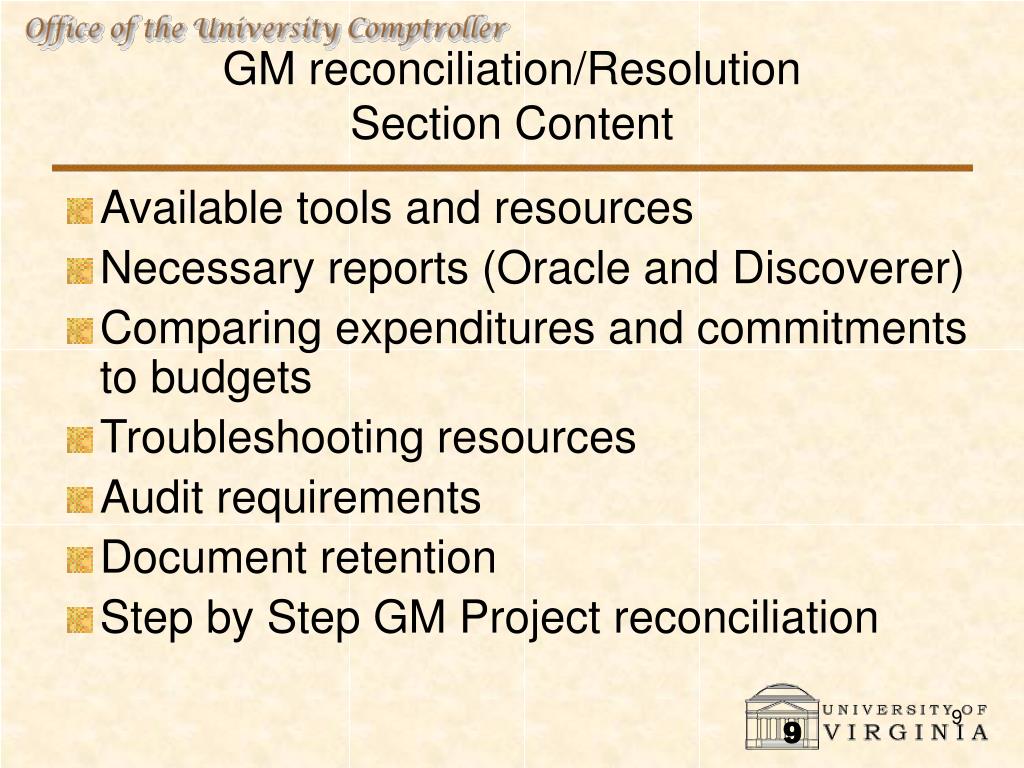 Office of the University Comptroller

GM reconciliation/Resolution
Section Content

Available tools and resources
Necessary reports (Oracle and Discoverer)
Comparing expenditures and commitments to budgets
Troubleshooting resources
Audit requirements
Document retention
Step by Step GM Project reconciliation

9
UNIVERSITY OF VIRGINIA
9